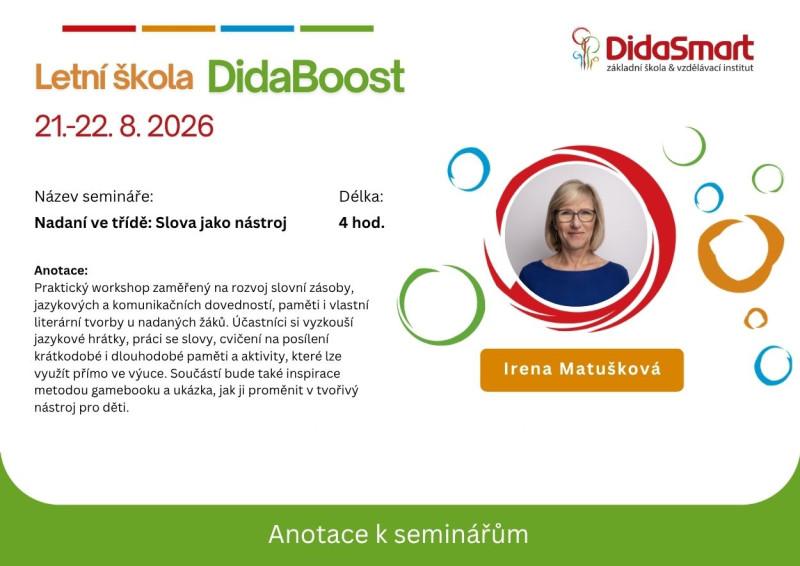 DidaSmart
základní škola & vzdělávací institut

Letní škola DidaBoost

21.-22. 8. 2026

Název semináře:
Nadaní ve třídě: Slova jako nástroj

Délka:
4 hod.

Anotace:
Praktický workshop zaměřený na rozvoj slovní zásoby, jazykových a komunikačních dovedností, paměti i vlastní literární tvorby u nadaných žáků. Účastníci si vyzkouší jazykové hrátky, práci se slovy, cvičení na posílení krátkodobé i dlouhodobé paměti a aktivity, které lze využít přímo ve výuce. Součástí bude také inspirace metodou gamebooku a ukázka, jak ji proměnit v tvořivý nástroj pro děti.

Irena Matušková

Anotace k seminářům